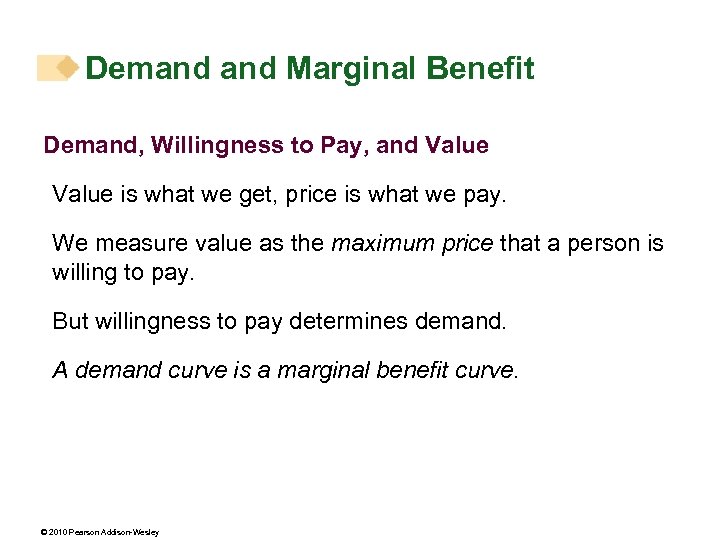 Demand and Marginal Benefit

Demand, Willingness to Pay, and Value

Value is what we get, price is what we pay.

We measure value as the maximum price that a person is willing to pay.

But willingness to pay determines demand.

A demand curve is a marginal benefit curve.

© 2010 Pearson Addison-Wesley